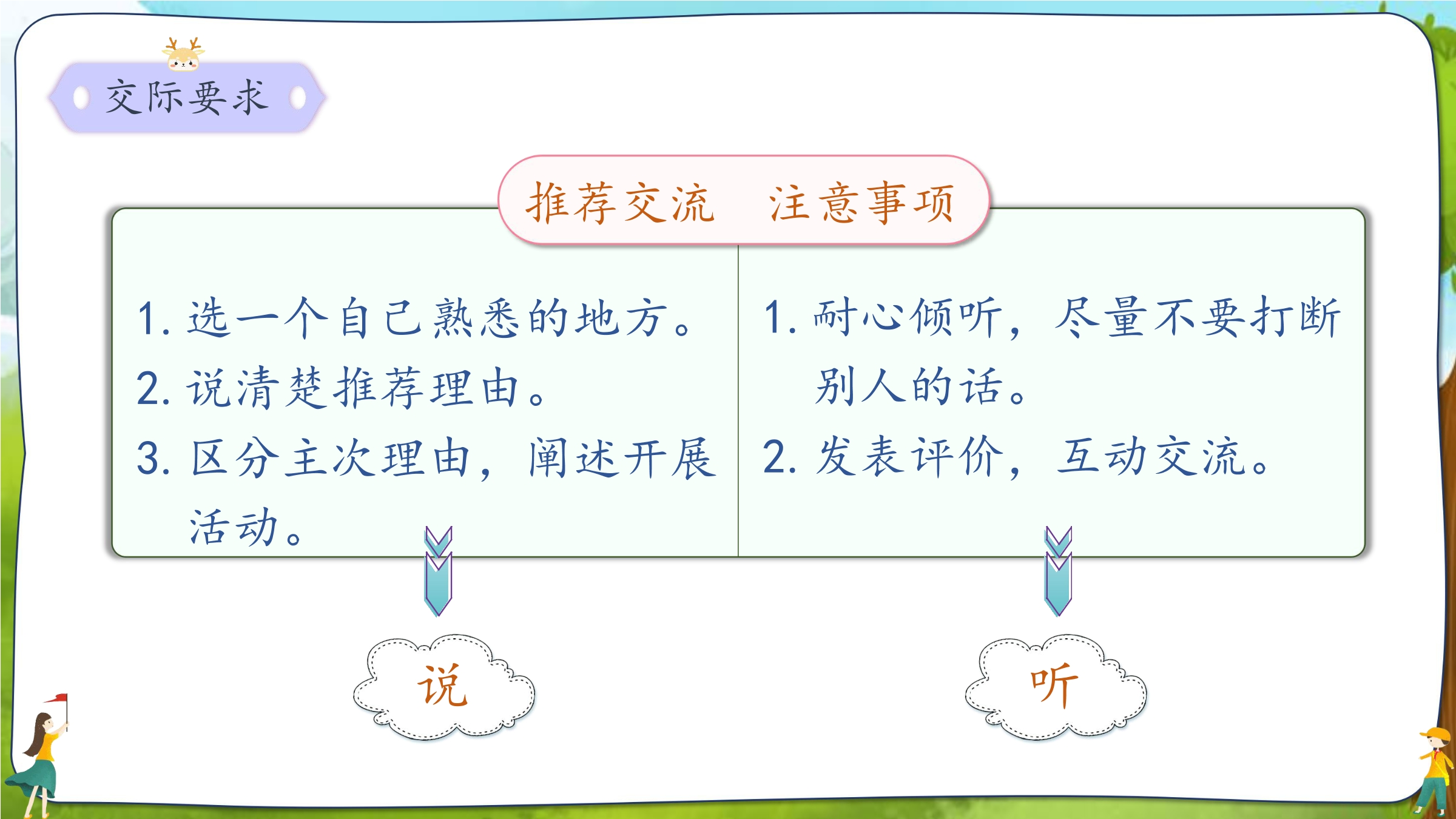 交际要求

推荐交流 注意事项

1. 选一个自己熟悉的地方。
2. 说清楚推荐理由。
3. 区分主次理由，阐述开展活动。

1. 耐心倾听，尽量不要打断别人的话。
2. 发表评价，互动交流。

说

听